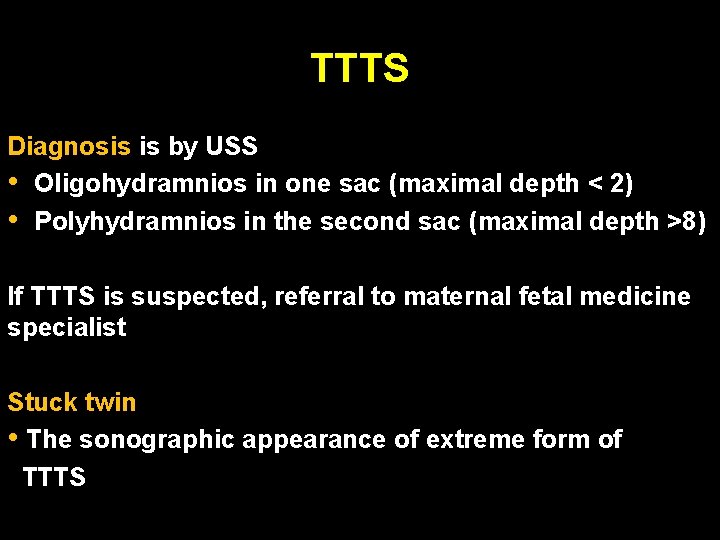 TTTS

Diagnosis is by USS
• Oligohydramnios in one sac (maximal depth < 2)
• Polyhydramnios in the second sac (maximal depth >8)

If TTTS is suspected, referral to maternal fetal medicine specialist

Stuck twin
• The sonographic appearance of extreme form of TTTS